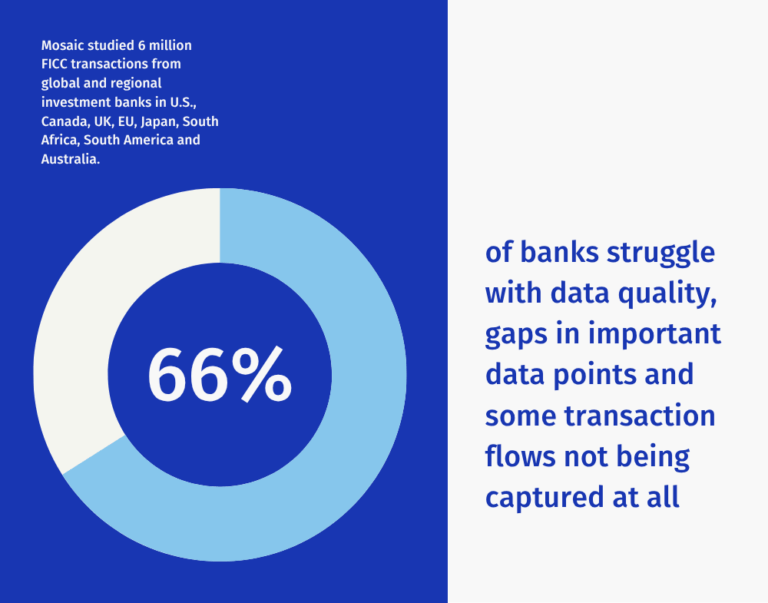 Mosaic studied 6 million FICC transactions from global and regional investment banks in U.S., Canada, UK, EU, Japan, South Africa, South America and Australia.

66%

of banks struggle with data quality, gaps in important data points and some transaction flows not being captured at all